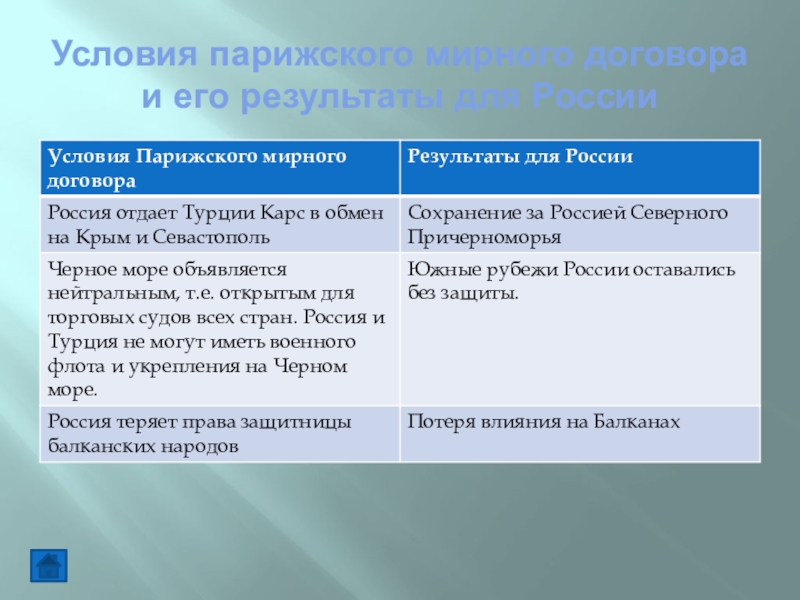 Условия парижского мирного договора и его результаты для России

| Условия Парижского мирного договора | Результаты для России |
|---|---|
| Россия отдает Турции Карс в обмен на Крым и Севастополь | Сохранение за Россией Северного Причерноморья |
| Черное море объявляется нейтральным, т.е. открытым для торговых судов всех стран. Россия и Турция не могут иметь военного флота и укрепления на Черном море. | Южные рубежи России оставались без защиты. |
| Россия теряет права защитницы балканских народов | Потеря влияния на Балканах |